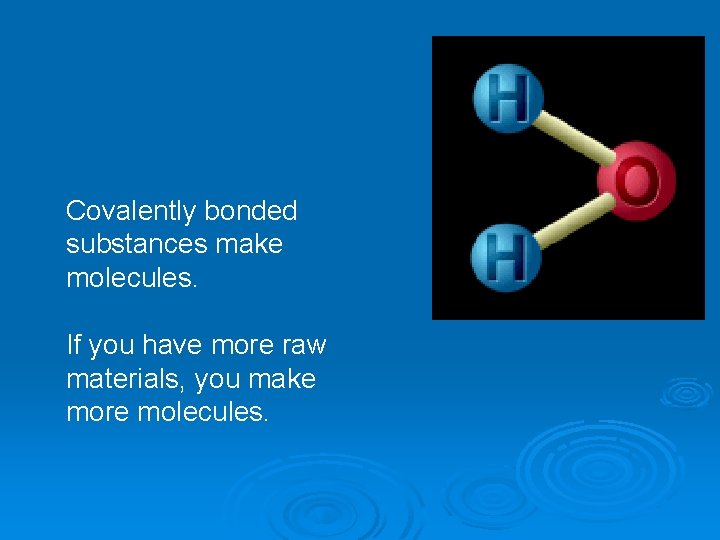 Covalently bonded substances make molecules.

If you have more raw materials, you make more molecules.

H
O
H